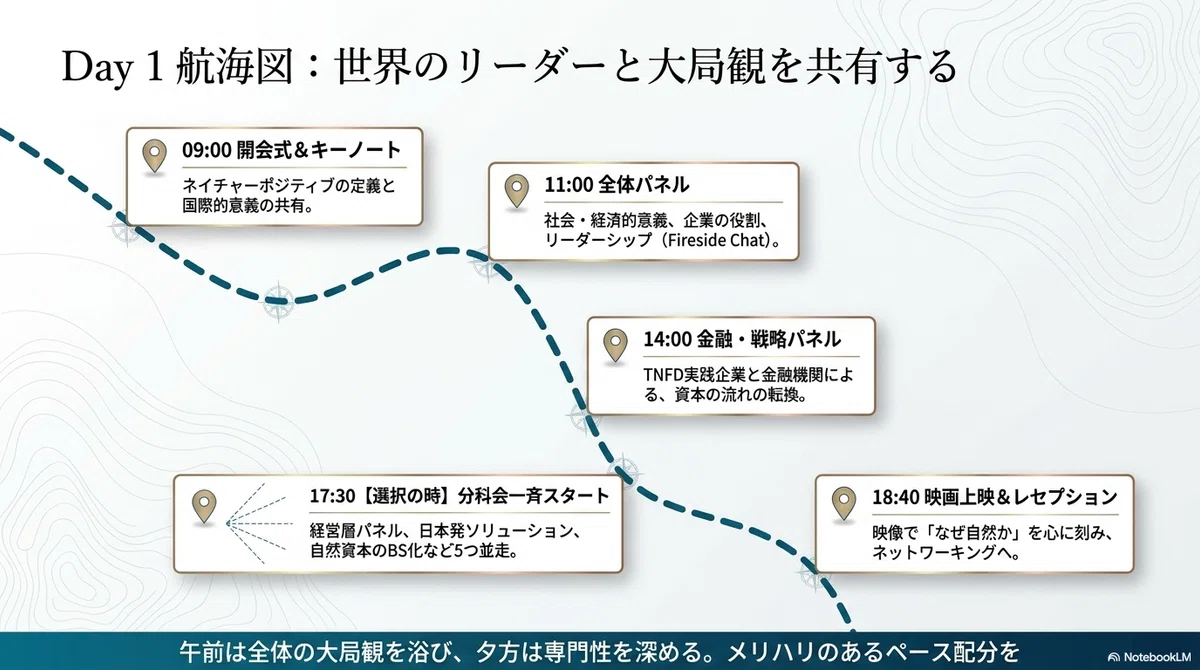 Day 1 航海図：世界のリーダーと大局観を共有する

09:00 開会式＆キーノート

ネイチャーポジティブの定義と国際的意義の共有。

11:00 全体パネル

社会・経済的意義、企業の役割、リーダーシップ（Fireside Chat）。

14:00 金融・戦略パネル

TNFD実践企業と金融機関による、資本の流れの転換。

17:30【選択の時】分科会一斉スタート

経営層パネル、日本発ソリューション、自然資本のBS化など5つ並走。

18:40 映画上映＆レセプション

映像で「なぜ自然か」を心に刻み、ネットワーキングへ。

午前は全体の大局観を浴び、夕方は専門性を深める。メリハリのあるペース配分を

NotebookLM